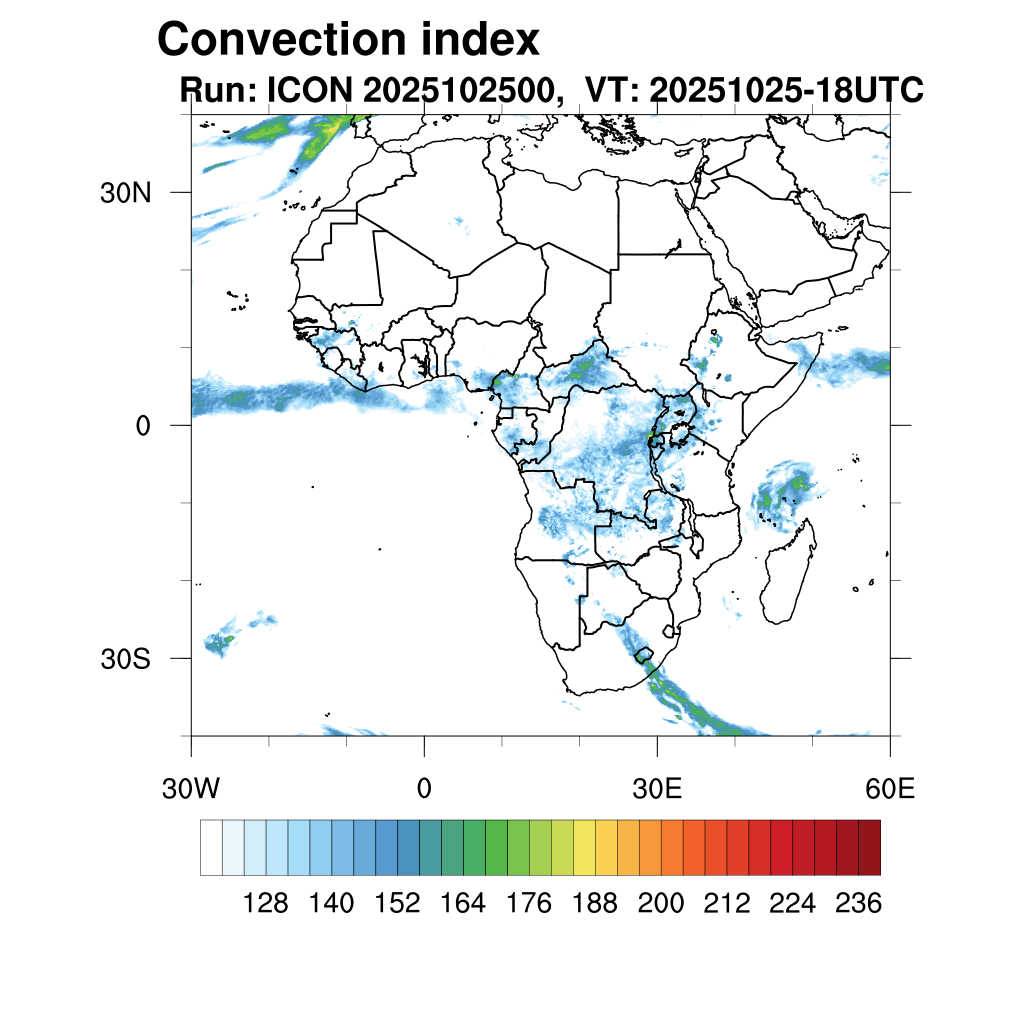 Convection index
Run: ICON 2025102500, VT: 20251025-18UTC

30N
0
30S

30W
0
30E
60E

128 140 152 164 176 188 200 212 224 236